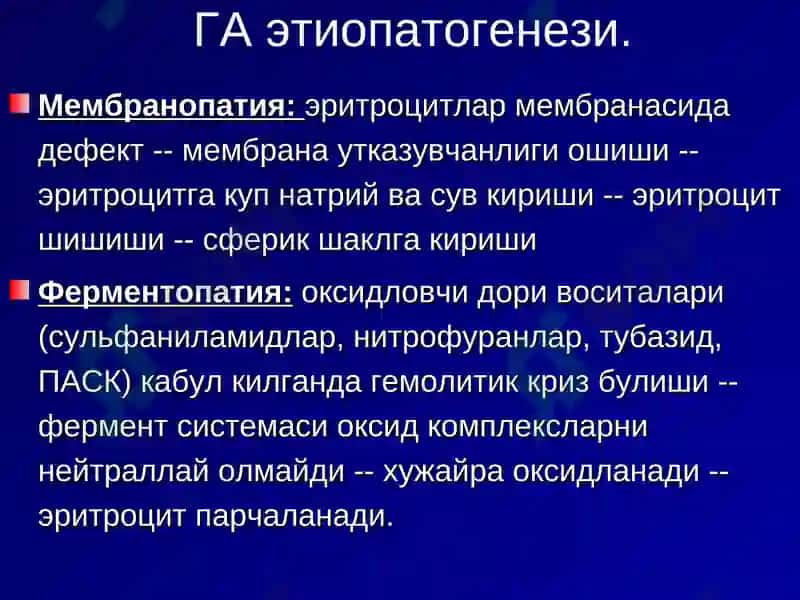 ГА этиопатогенези.

Мембранопатия: эритроцитлар мембранасида дефект -- мембрана утказувчанлиги ошиши -- эритроцитга куп натрий ва сув кириши -- эритроцит шишиши -- сферик шаклга кириши

Ферментопатия: оксидловчи дори воситалари (сульфаниламидлар, нитрофуранлар, тубазид, ПАСК) кабул килганда гемолитик криз булиши -- фермент системаси оксид комплексларни нейтраллай олмайди -- хужайра оксидланади -- эритроцит парчаланади.